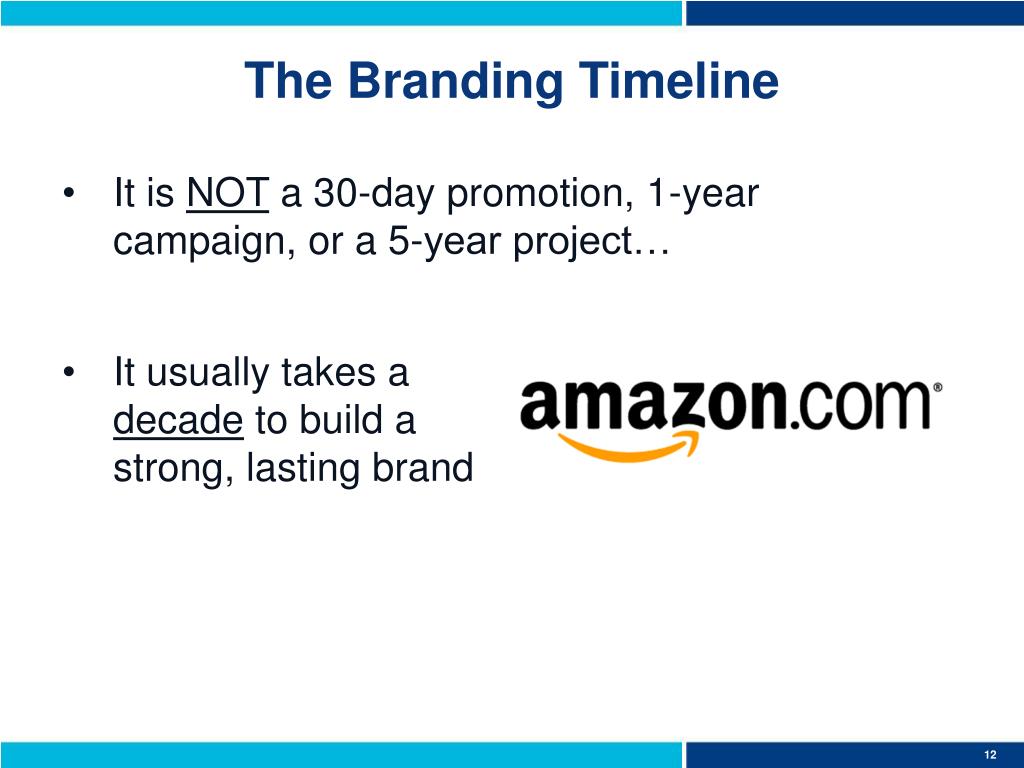 The Branding Timeline

• It is NOT a 30-day promotion, 1-year campaign, or a 5-year project…

• It usually takes a decade to build a strong, lasting brand

amazon.com®

12